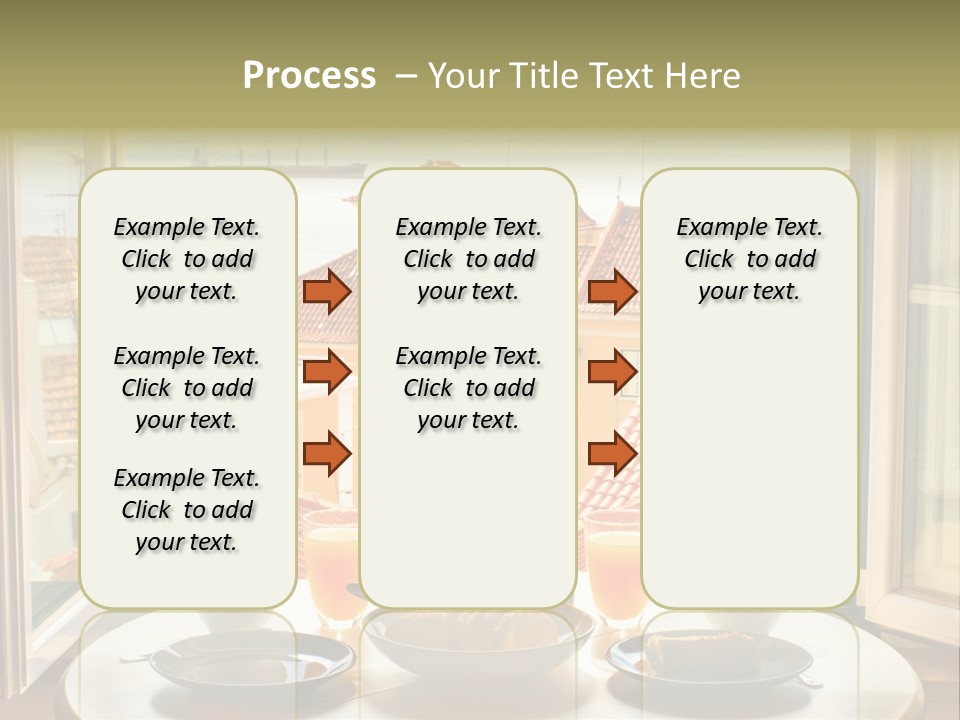 Process – Your Title Text Here

Example Text. Click to add your text.

Example Text. Click to add your text.

Example Text. Click to add your text.

Example Text. Click to add your text.

Example Text. Click to add your text.

Example Text. Click to add your text.